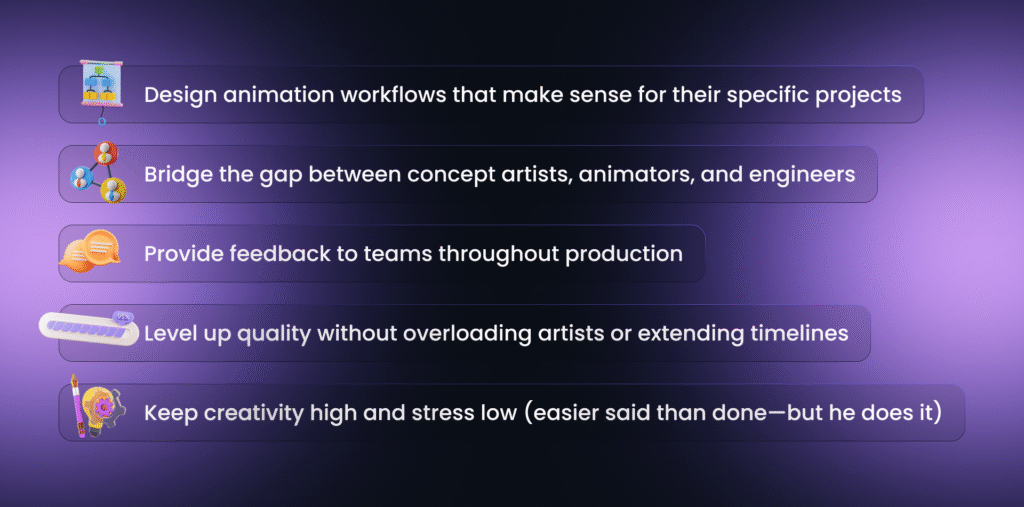 Design animation workflows that make sense for their specific projects

Bridge the gap between concept artists, animators, and engineers

Provide feedback to teams throughout production

Level up quality without overloading artists or extending timelines

Keep creativity high and stress low (easier said than done—but he does it)